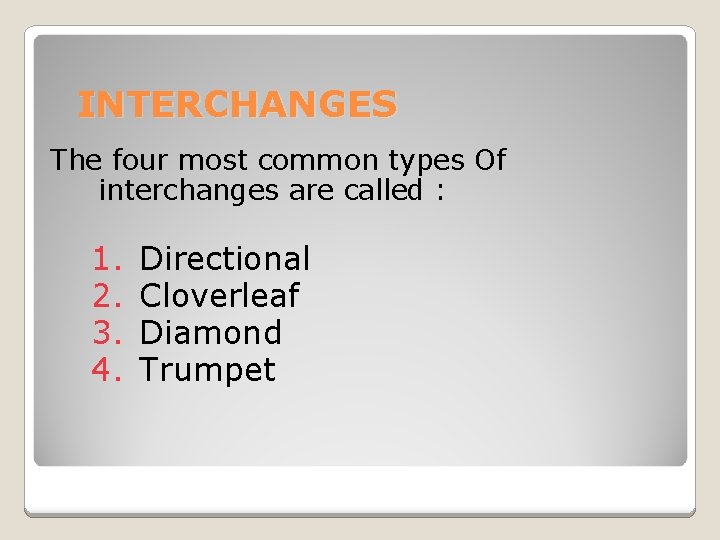 INTERCHANGES

The four most common types Of interchanges are called :

1. Directional
2. Cloverleaf
3. Diamond
4. Trumpet